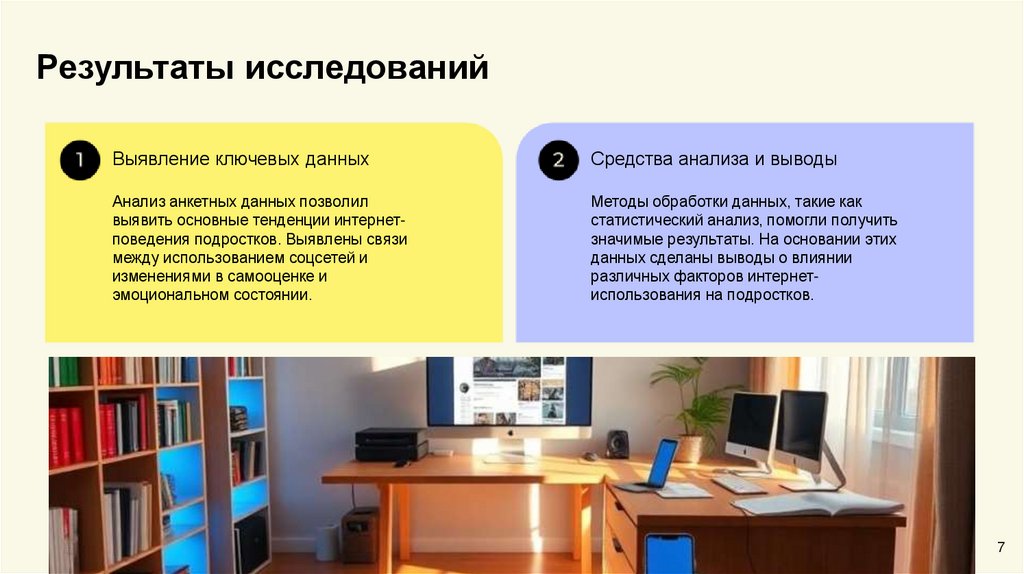 Результаты исследований

1

Выявление ключевых данных

Анализ анкетных данных позволил выявить основные тенденции интернет-поведения подростков. Выявлены связи между использованием соцсетей и изменениями в самооценке и эмоциональном состоянии.

2

Средства анализа и выводы

Методы обработки данных, такие как статистический анализ, помогли получить значимые результаты. На основании этих данных сделаны выводы о влиянии различных факторов интернет-использования на подростков.

7